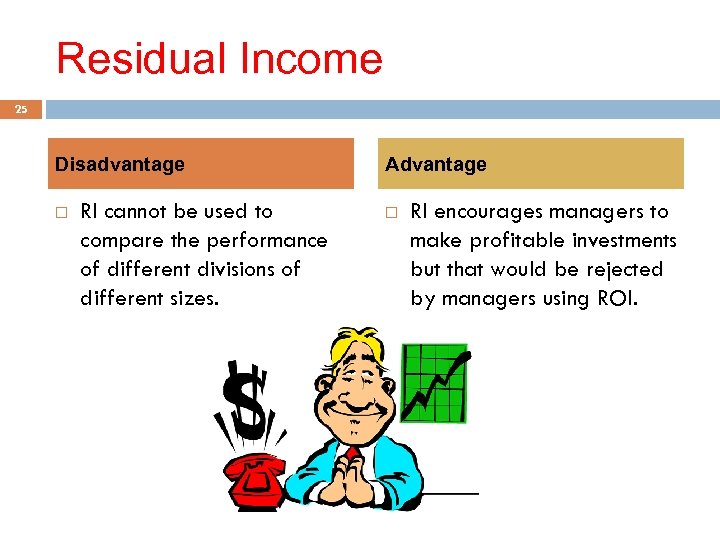 Residual Income

25

Disadvantage

□ RI cannot be used to compare the performance of different divisions of different sizes.

Advantage

□ RI encourages managers to make profitable investments but that would be rejected by managers using ROI.

$